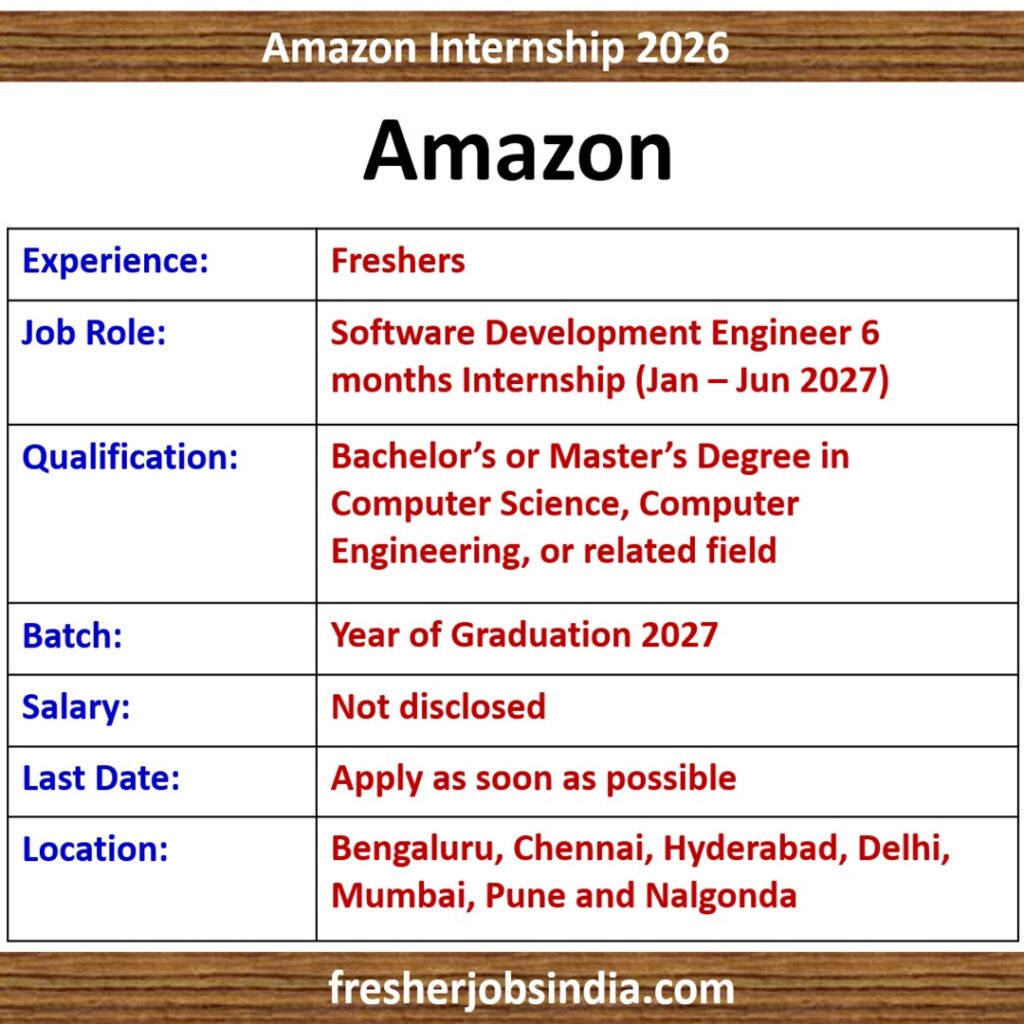 Amazon Internship 2026

Amazon

| Experience: | Freshers |
|---|---|
| Job Role: | Software Development Engineer 6 months Internship (Jan – Jun 2027) |
| Qualification: | Bachelor's or Master's Degree in Computer Science, Computer Engineering, or related field |
| Batch: | Year of Graduation 2027 |
| Salary: | Not disclosed |
| Last Date: | Apply as soon as possible |
| Location: | Bengaluru, Chennai, Hyderabad, Delhi, Mumbai, Pune and Nalgonda |

fresherjobsindia.com